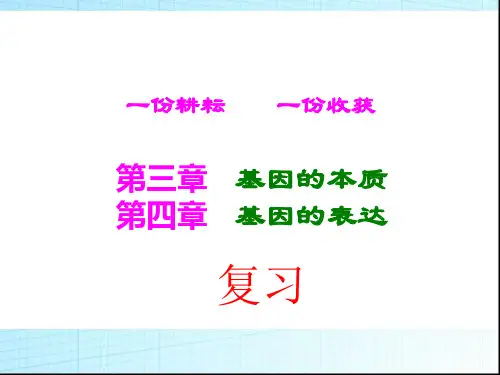 一份耕耘　　一份收获

第三章　基因的本质
第四章　基因的表达

复习